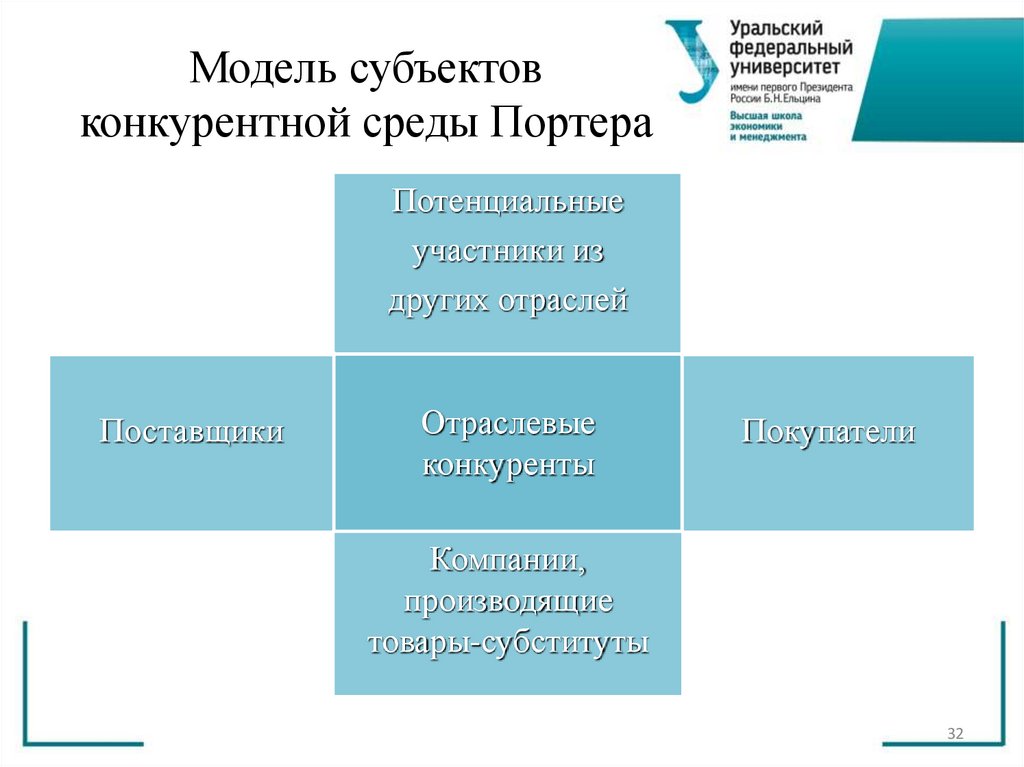 Модель субъектов конкурентной среды Портера

Уральский федеральный университет
имени первого Президента России Б.Н.Ельцина
Высшая школа экономики и менеджмента

Потенциальные участники из других отраслей

Поставщики

Отраслевые конкуренты

Покупатели

Компании, производящие товары-субституты

32